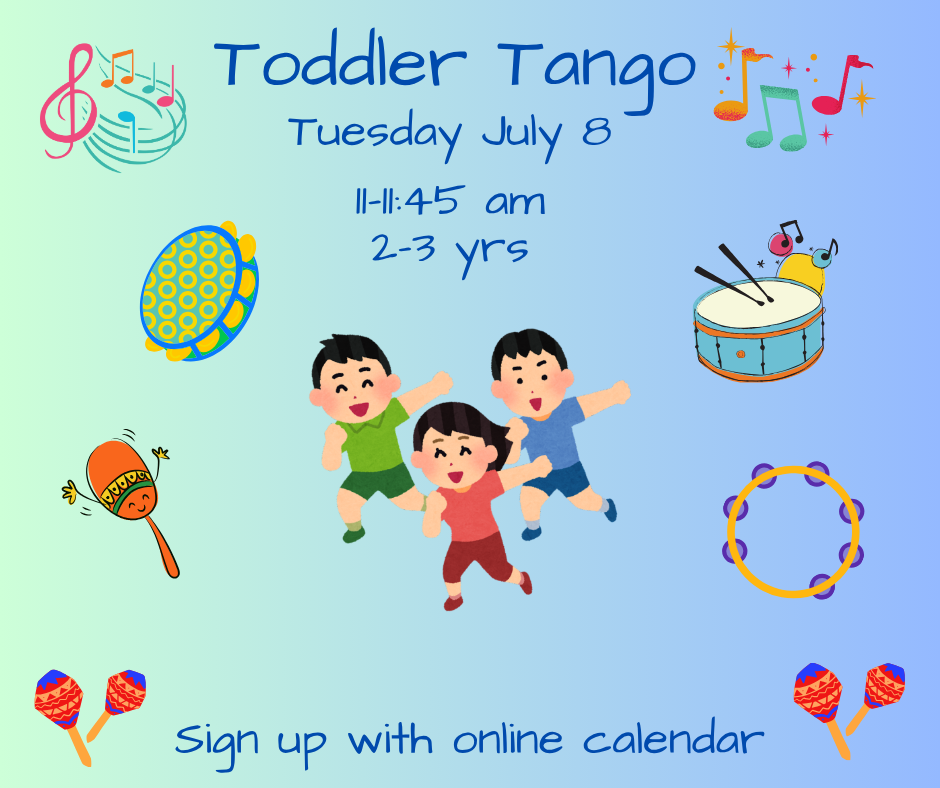 Toddler Tango
Tuesday July 8

11-11:45 am
2-3 yrs

Sign up with online calendar